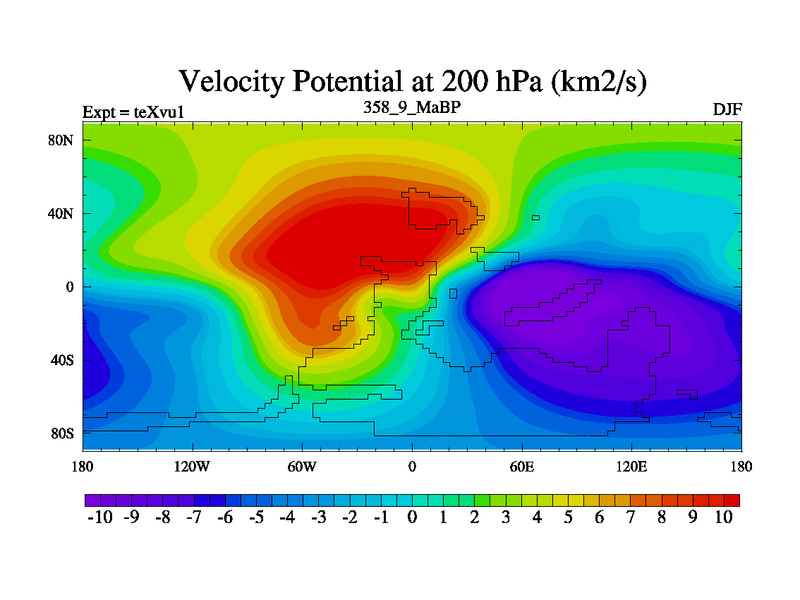 Velocity Potential at 200 hPa (km2/s)

Expt = teXvu1

358_9_MaBP

DJF

80N

40N

0

40S

80S

180

120W

60W

0

60E

120E

180

-10 -9 -8 -7 -6 -5 -4 -3 -2 -1 0 1 2 3 4 5 6 7 8 9 10